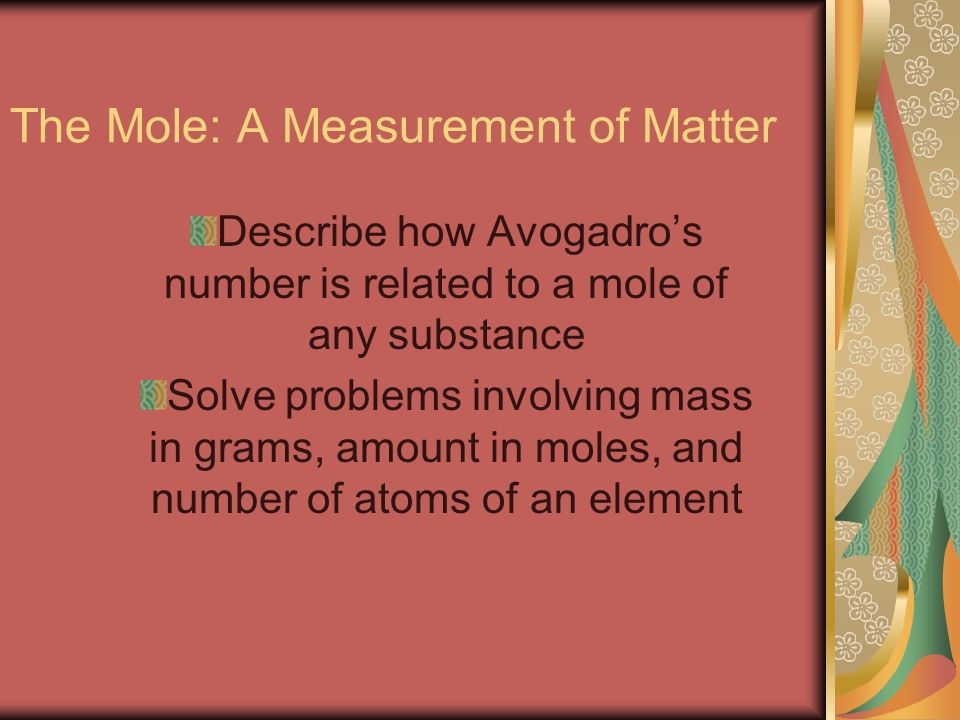 The Mole: A Measurement of Matter

Describe how Avogadro’s number is related to a mole of any substance

Solve problems involving mass in grams, amount in moles, and number of atoms of an element